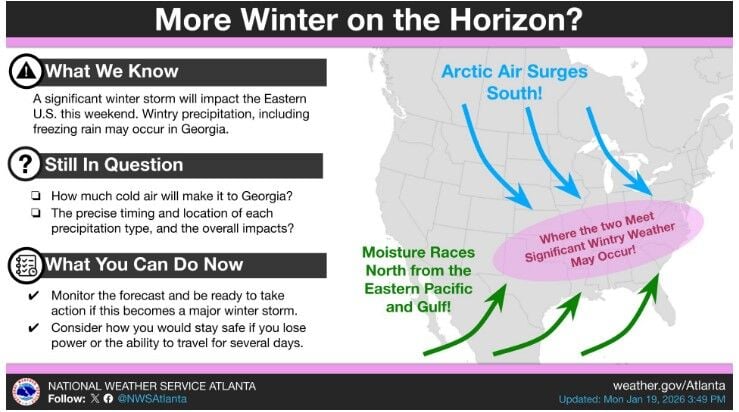 More Winter on the Horizon?

What We Know

A significant winter storm will impact the Eastern U.S. this weekend. Wintry precipitation, including freezing rain may occur in Georgia.

Still In Question

❏ How much cold air will make it to Georgia?
❏ The precise timing and location of each precipitation type, and the overall impacts?

What You Can Do Now

✔ Monitor the forecast and be ready to take action if this becomes a major winter storm.
✔ Consider how you would stay safe if you lose power or the ability to travel for several days.

Arctic Air Surges South!

Where the two Meet Significant Wintry Weather May Occur!

Moisture Races North from the Eastern Pacific and Gulf!

NATIONAL WEATHER SERVICE ATLANTA
Follow: @NWSAtlanta

weather.gov/Atlanta
Updated: Mon Jan 19, 2026 3:49 PM